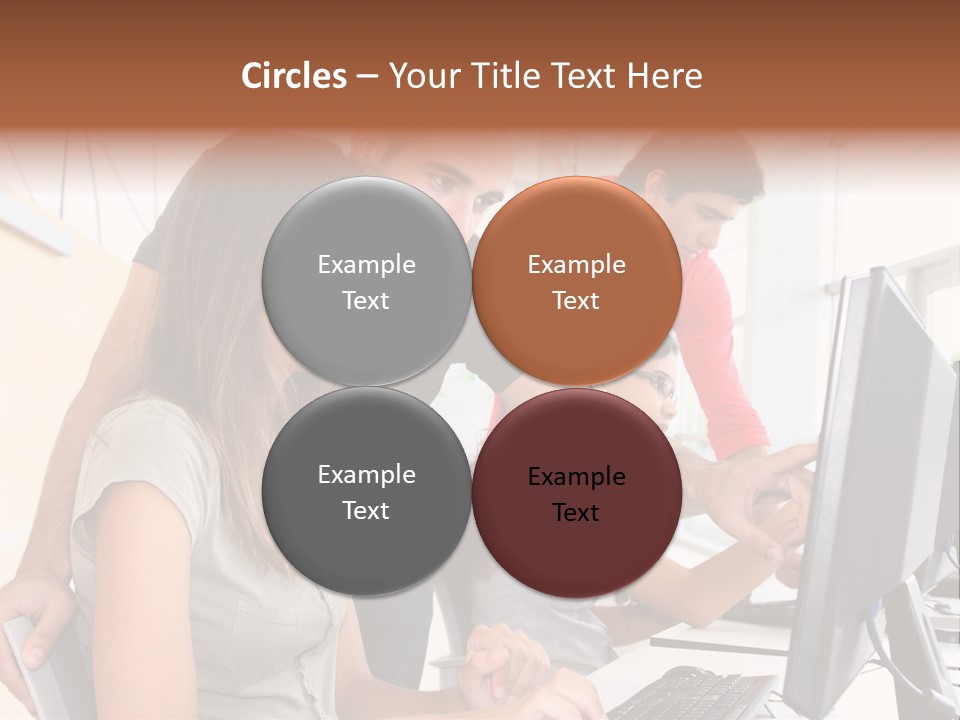 Circles – Your Title Text Here

Example Text

Example Text

Example Text

Example Text